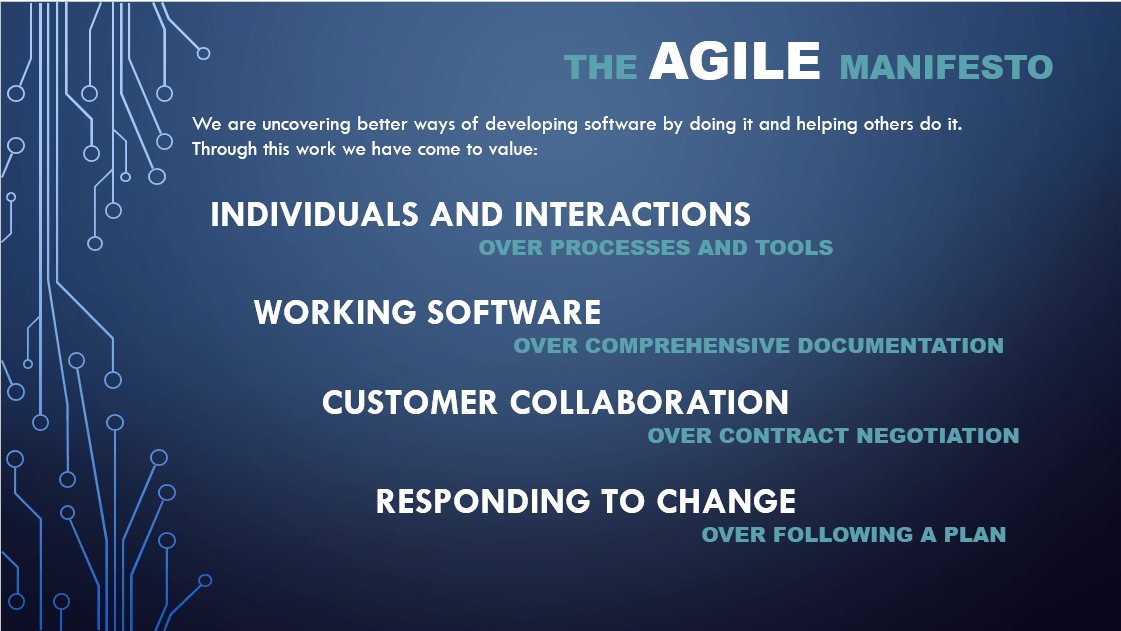 THE AGILE MANIFESTO

We are uncovering better ways of developing software by doing it and helping others do it. Through this work we have come to value:

INDIVIDUALS AND INTERACTIONS
OVER PROCESSES AND TOOLS

WORKING SOFTWARE
OVER COMPREHENSIVE DOCUMENTATION

CUSTOMER COLLABORATION
OVER CONTRACT NEGOTIATION

RESPONDING TO CHANGE
OVER FOLLOWING A PLAN